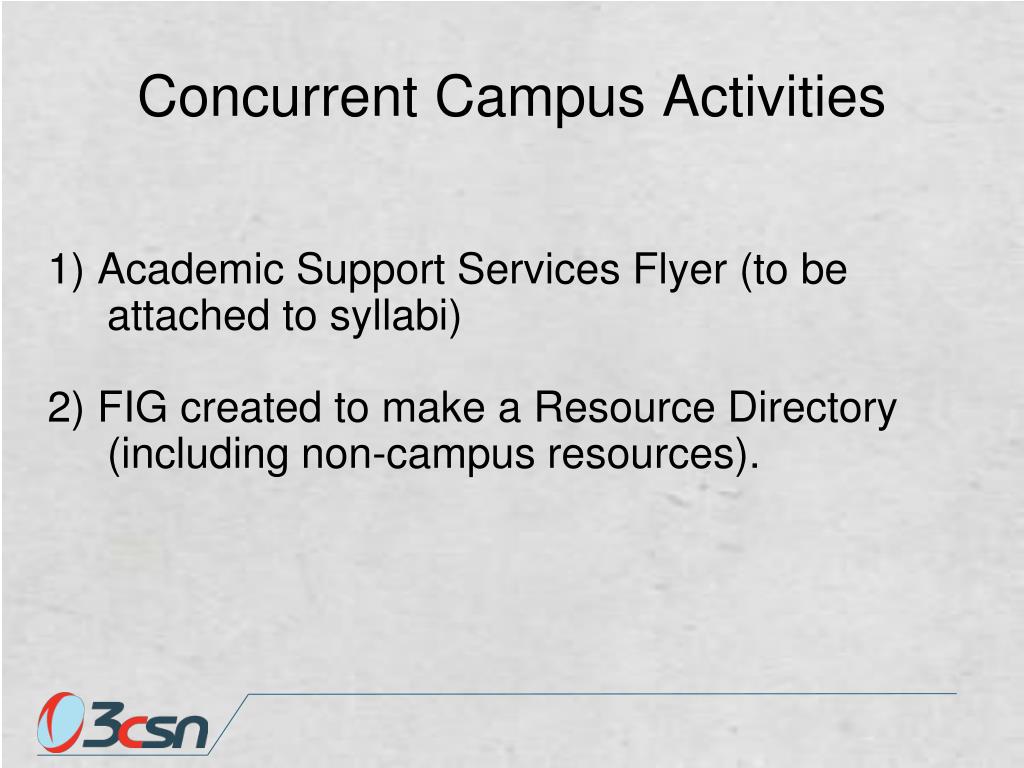 Concurrent Campus Activities

1) Academic Support Services Flyer (to be attached to syllabi)

2) FIG created to make a Resource Directory (including non-campus resources).

3csn